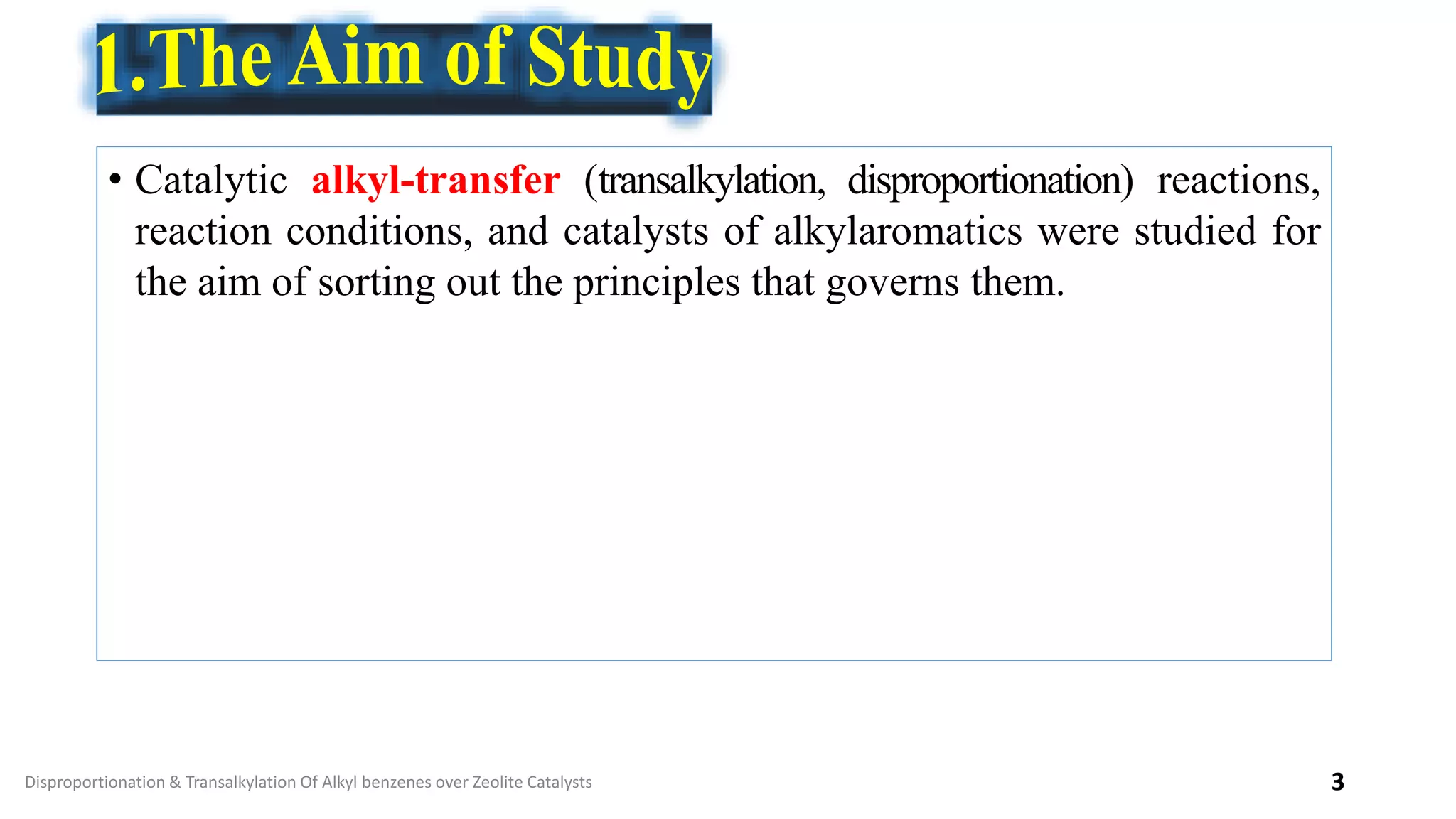 1.The Aim of Study

• Catalytic alkyl-transfer (transalkylation, disproportionation) reactions, reaction conditions, and catalysts of alkylaromatics were studied for the aim of sorting out the principles that governs them.

Disproportionation & Transalkylation Of Alkyl benzenes over Zeolite Catalysts

3